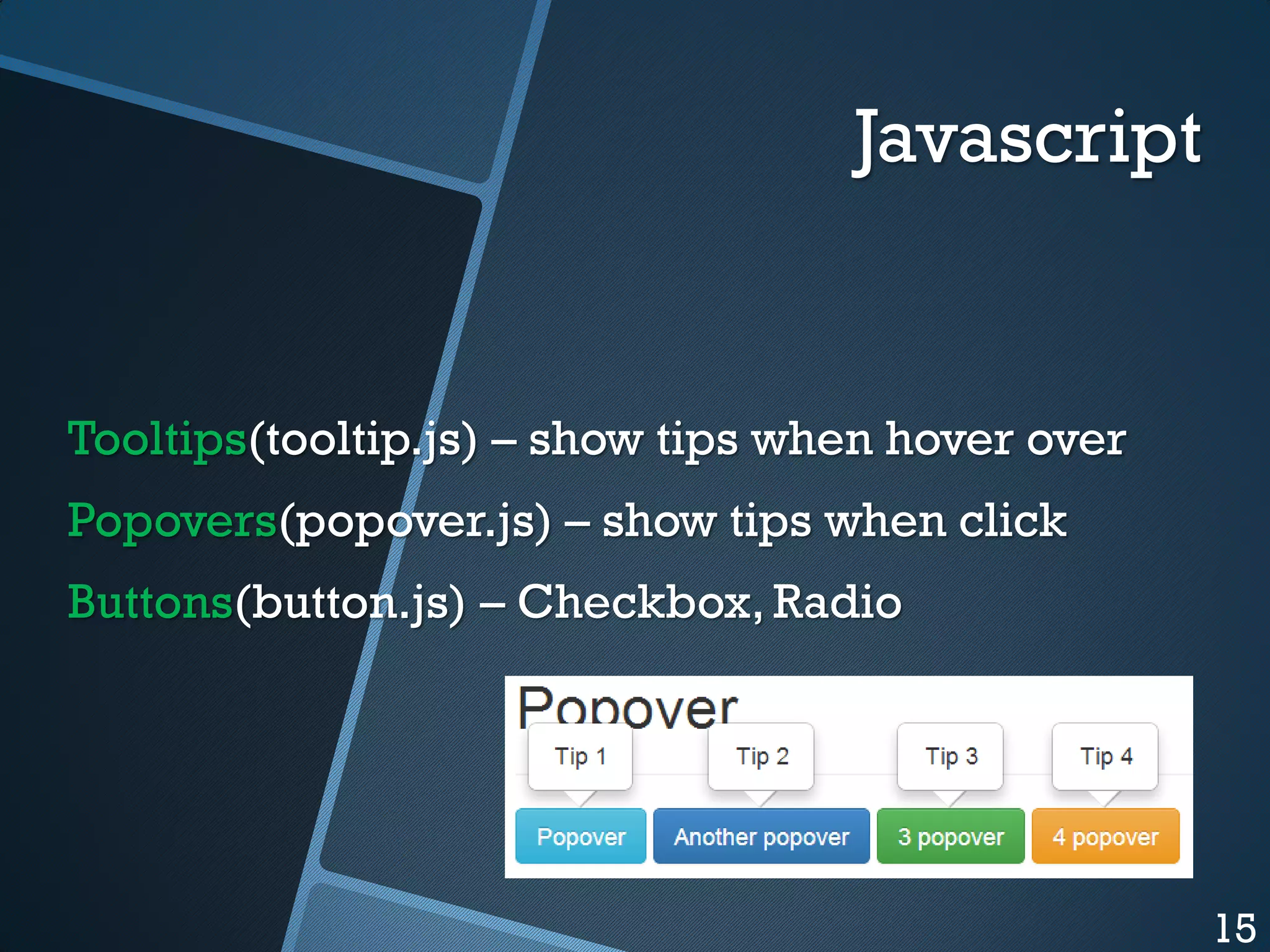 Javascript

Tooltips(tooltip.js) – show tips when hover over

Popovers(popover.js) – show tips when click

Buttons(button.js) – Checkbox, Radio

Popover

Tip 1

Tip 2

Tip 3

Tip 4

Popover

Another popover

3 popover

4 popover

15